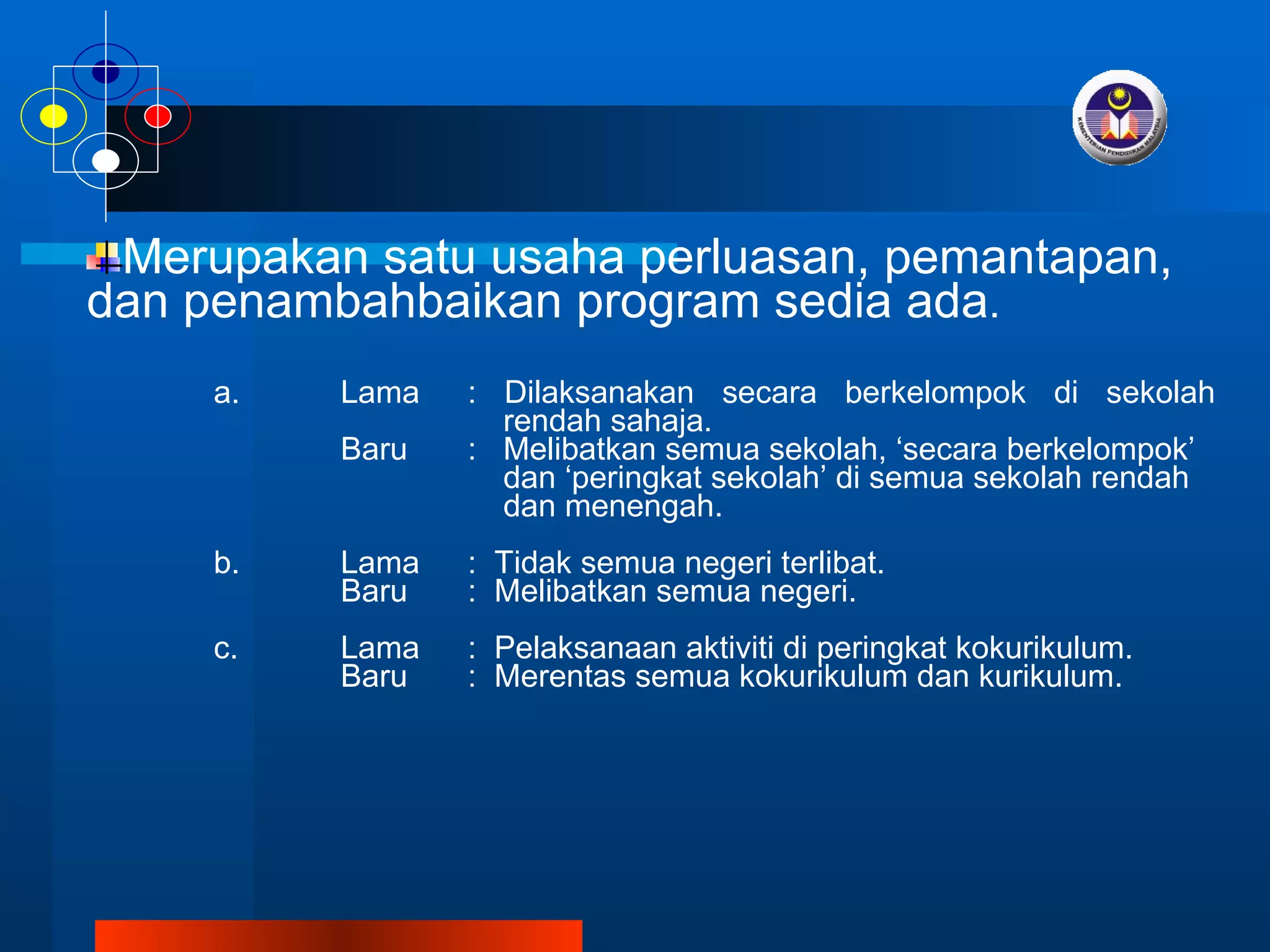 KEMENTERIAN PENDIDIKAN MALAYSIA

Merupakan satu usaha perluasan, pemantapan, dan penambahbaikan program sedia ada.

a. Lama : Dilaksanakan secara berkelompok di sekolah rendah sahaja.
Baru : Melibatkan semua sekolah, ‘secara berkelompok’ dan ‘peringkat sekolah’ di semua sekolah rendah dan menengah.

b. Lama : Tidak semua negeri terlibat.
Baru : Melibatkan semua negeri.

c. Lama : Pelaksanaan aktiviti di peringkat kokurikulum.
Baru : Merentas semua kokurikulum dan kurikulum.